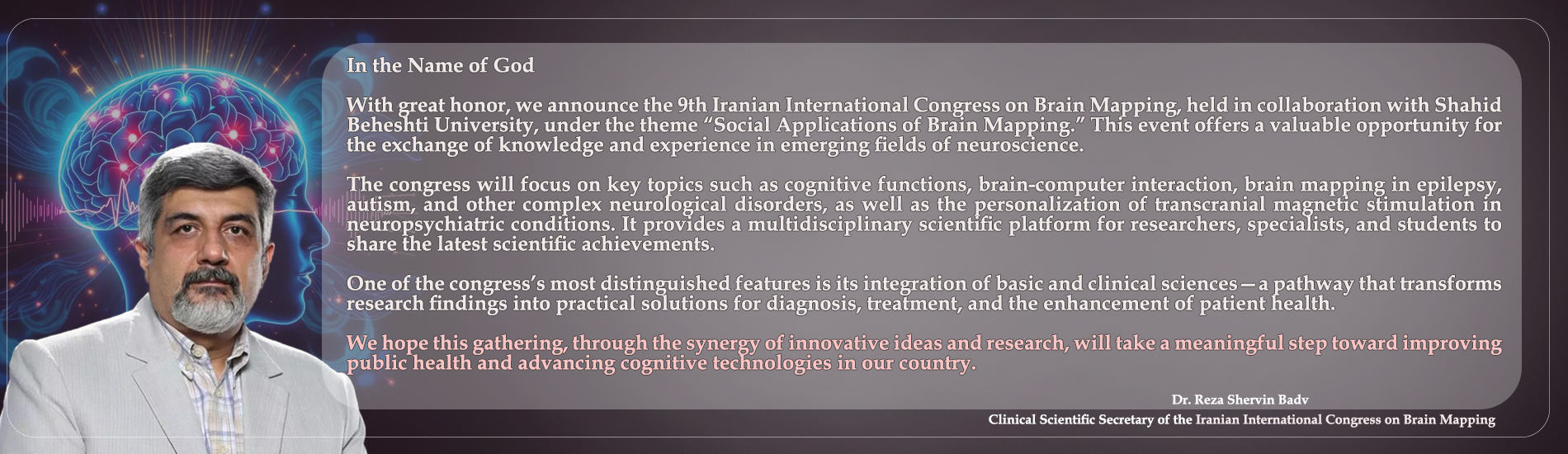 In the Name of God

With great honor, we announce the 9th Iranian International Congress on Brain Mapping, held in collaboration with Shahid Beheshti University, under the theme “Social Applications of Brain Mapping.” This event offers a valuable opportunity for the exchange of knowledge and experience in emerging fields of neuroscience.

The congress will focus on key topics such as cognitive functions, brain-computer interaction, brain mapping in epilepsy, autism, and other complex neurological disorders, as well as the personalization of transcranial magnetic stimulation in neuropsychiatric conditions. It provides a multidisciplinary scientific platform for researchers, specialists, and students to share the latest scientific achievements.

One of the congress’s most distinguished features is its integration of basic and clinical sciences—a pathway that transforms research findings into practical solutions for diagnosis, treatment, and the enhancement of patient health.

We hope this gathering, through the synergy of innovative ideas and research, will take a meaningful step toward improving public health and advancing cognitive technologies in our country.

Dr. Reza Shervin Badv
Clinical Scientific Secretary of the Iranian International Congress on Brain Mapping